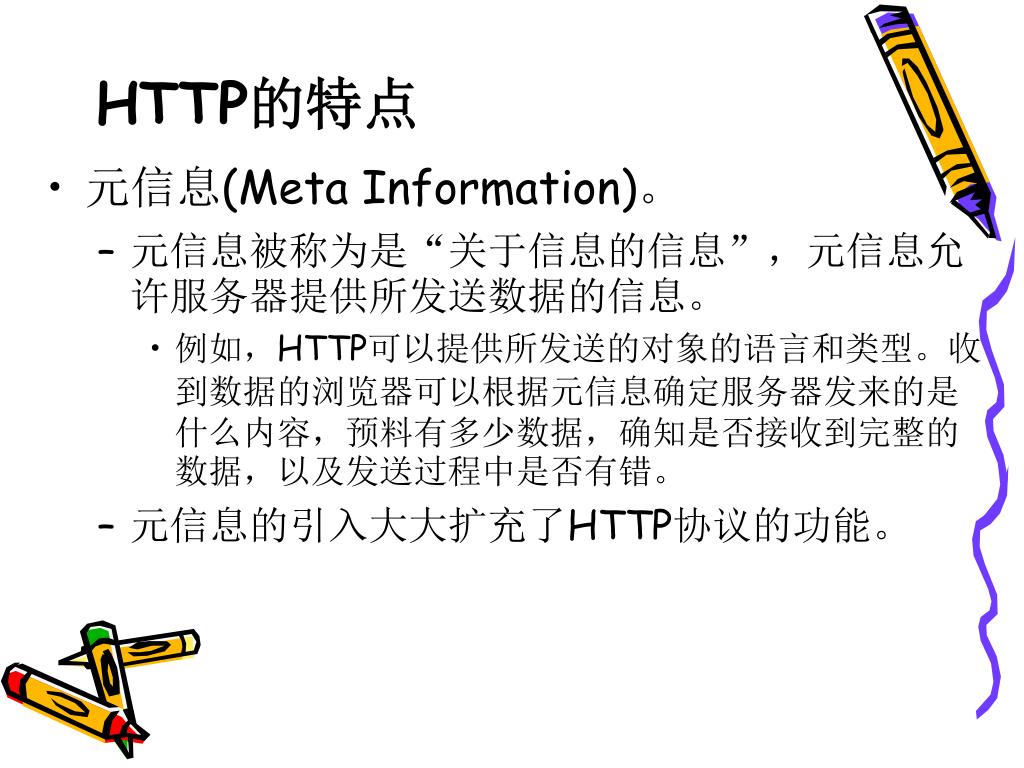 HTTP的特点

• 元信息(Meta Information)。

– 元信息被称为是“关于信息的信息”，元信息允许服务器提供所发送数据的信息。

• 例如，HTTP可以提供所发送的对象的语言和类型。收到数据的浏览器可以根据元信息确定服务器发来的是什么内容，预料有多少数据，确知是否接收到完整的数据，以及发送过程中是否有错。

– 元信息的引入大大扩充了HTTP协议的功能。